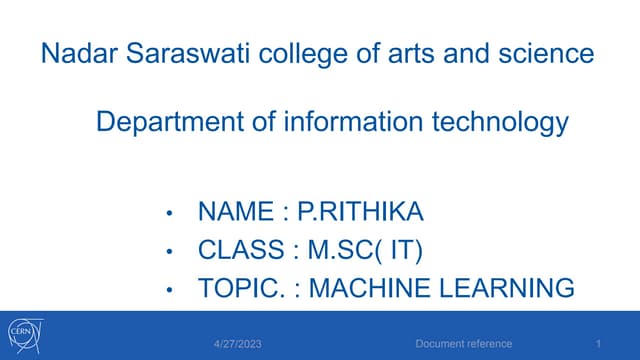 Nadar Saraswati college of arts and science

Department of information technology

• NAME : P.RITHIKA
• CLASS : M.SC( IT)
• TOPIC. : MACHINE LEARNING

CERN

4/27/2023

Document reference

1